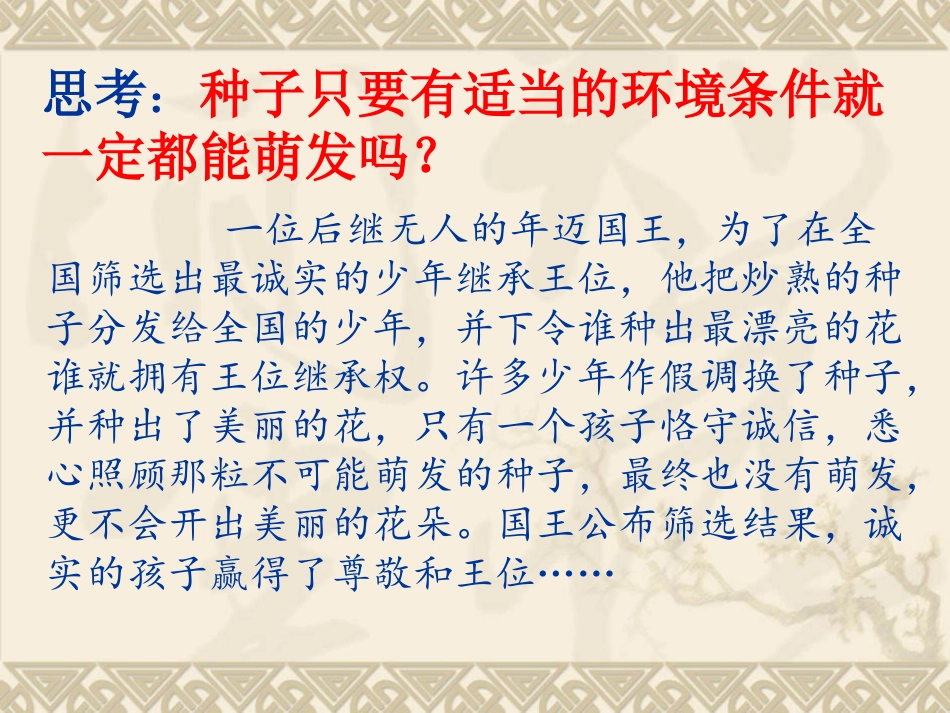 思考：种子只要有适当的环境条件就一定都能萌发吗？

一位后继无人的年迈国王，为了在全国筛选出最诚实的少年继承王位，他把炒熟的种子分发给全国的少年，并下令谁种出最漂亮的花谁就拥有王位继承权。许多少年作假调换了种子，并种出了美丽的花，只有一个孩子恪守诚信，悉心照顾那粒不可能萌发的种子，最终也没有萌发，更不会开出美丽的花朵。国王公布筛选结果，诚实的孩子赢得了尊敬和王位……